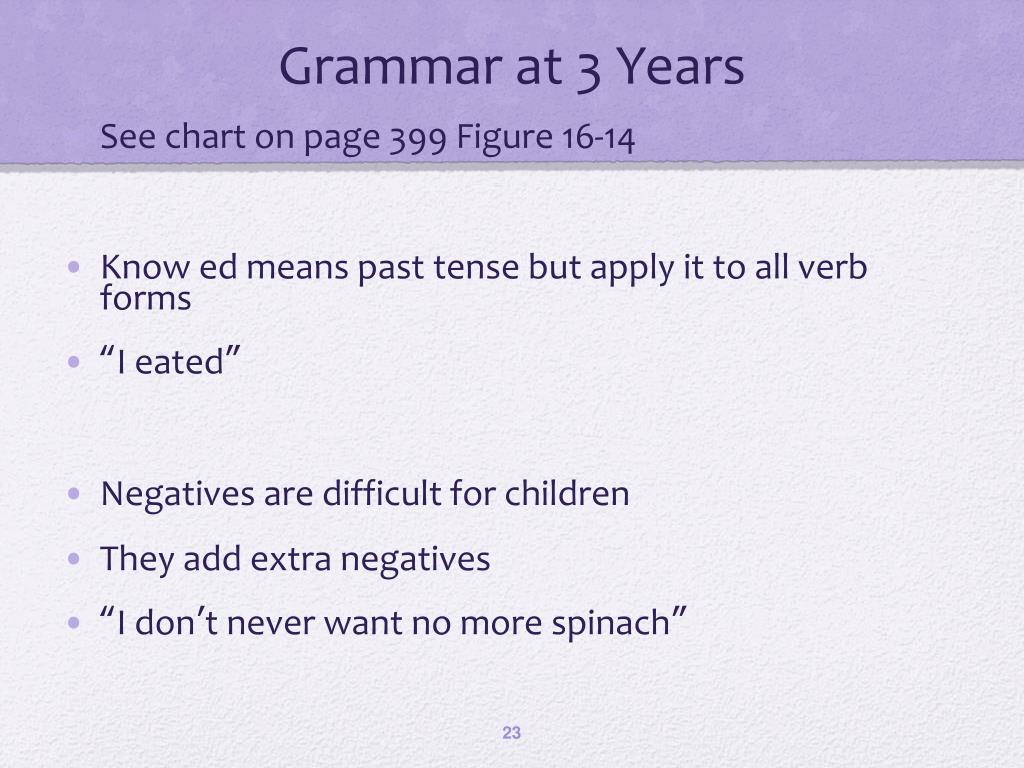 Grammar at 3 Years

See chart on page 399 Figure 16-14

• Know ed means past tense but apply it to all verb forms

• “I eated”

• Negatives are difficult for children

• They add extra negatives

• “I don’t never want no more spinach”

23